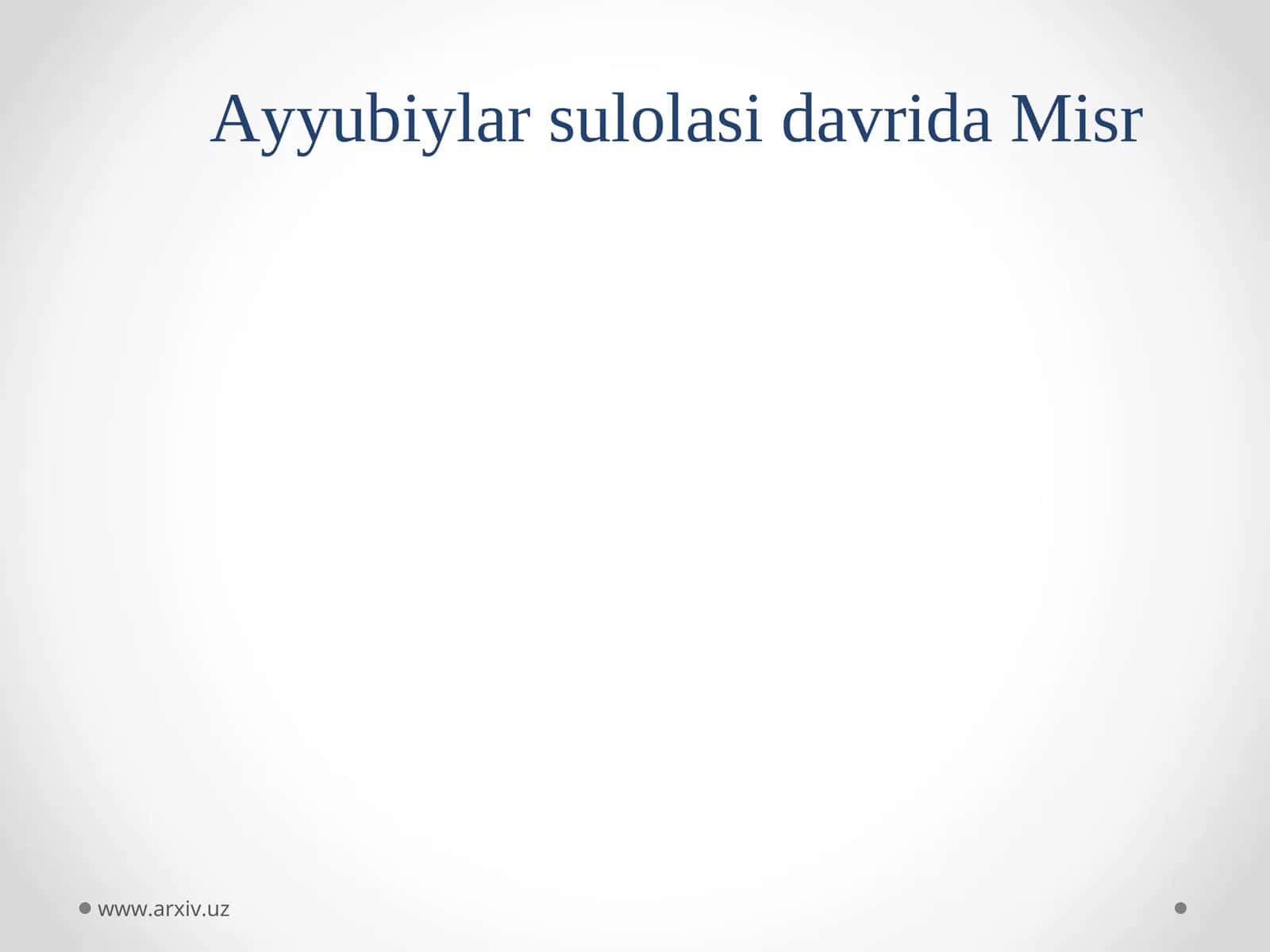 Ayyubiylar sulolasi davrida Misr

www.arxiv.uz